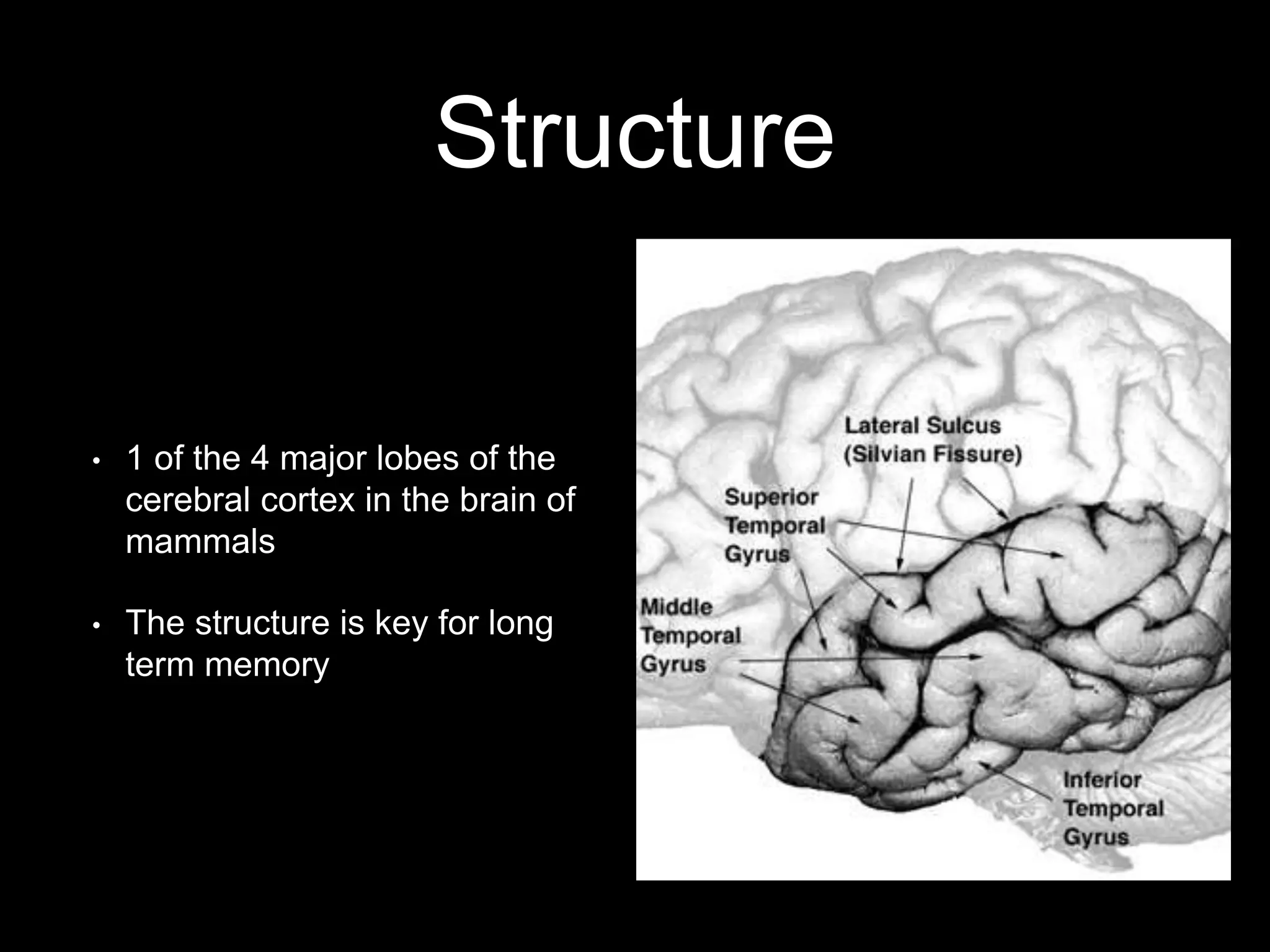 Structure

• 1 of the 4 major lobes of the cerebral cortex in the brain of mammals

• The structure is key for long term memory

Lateral Sulcus
(Silvian Fissure)

Superior
Temporal
Gyrus

Middle
Temporal
Gyrus

Inferior
Temporal
Gyrus